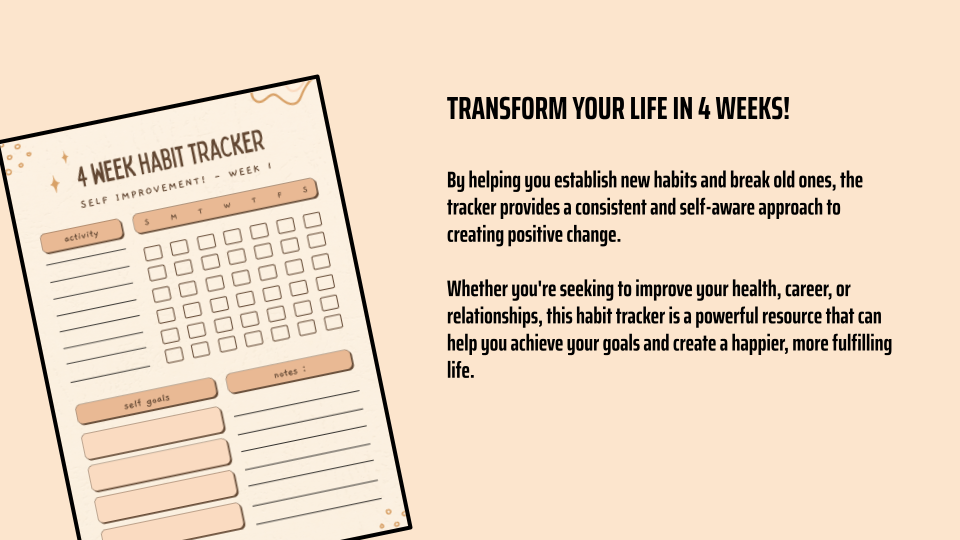 4 WEEK HABIT TRACKER

SELF IMPROVEMENT! - WEEK 1

activity

S M T W T F S

self goals

notes :

TRANSFORM YOUR LIFE IN 4 WEEKS!

By helping you establish new habits and break old ones, the tracker provides a consistent and self-aware approach to creating positive change.

Whether you're seeking to improve your health, career, or relationships, this habit tracker is a powerful resource that can help you achieve your goals and create a happier, more fulfilling life.